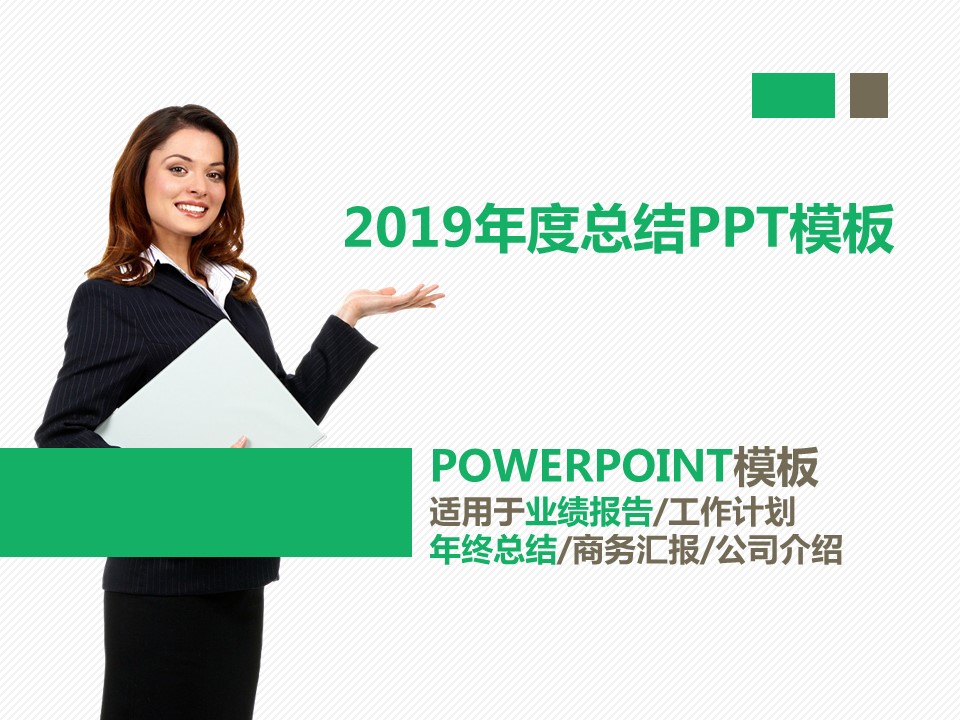 2019年度总结PPT模板

POWERPOINT模板
适用于业绩报告/工作计划
年终总结/商务汇报/公司介绍